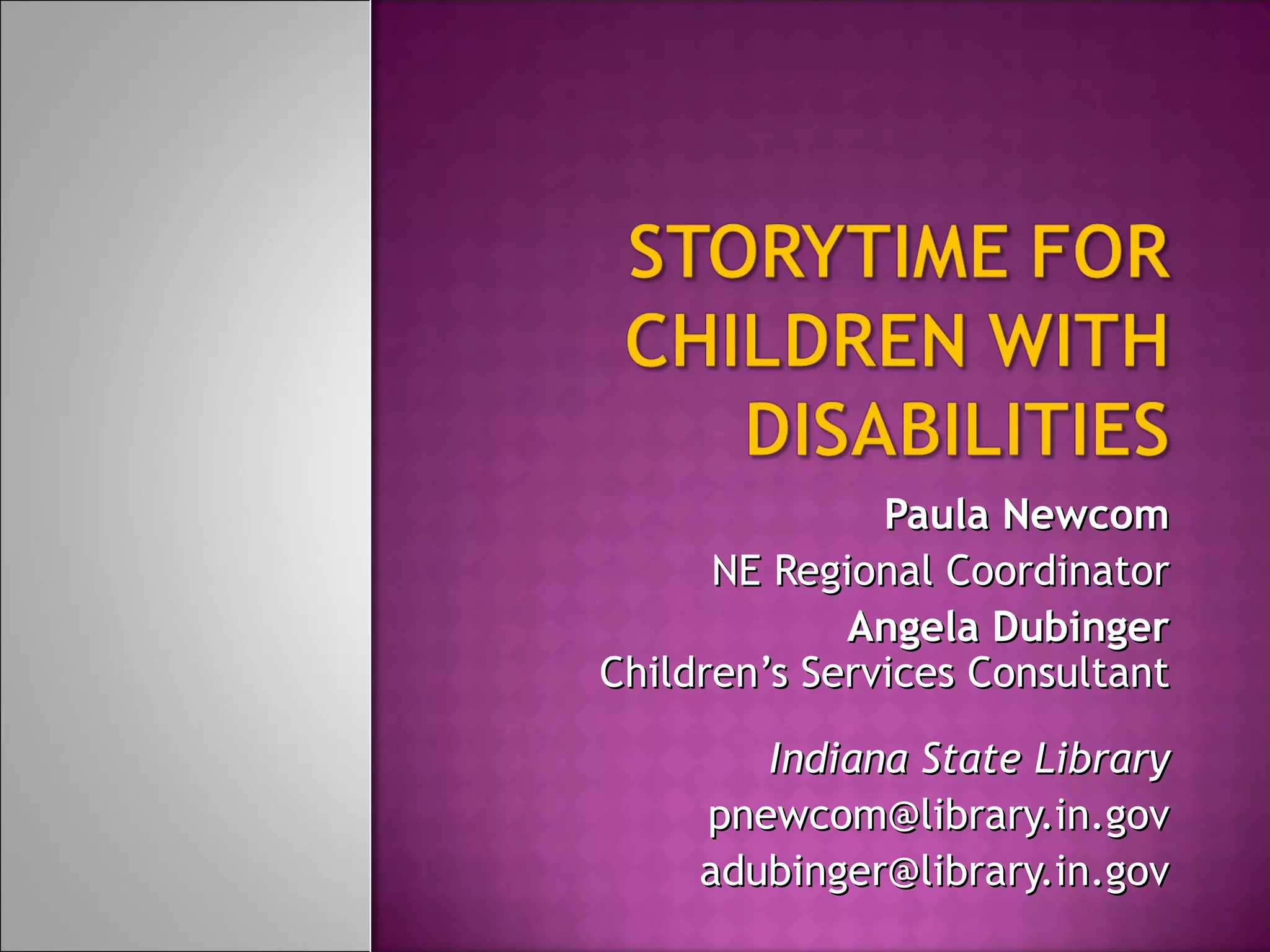 STORYTIME FOR CHILDREN WITH DISABILITIES

Paula Newcom
NE Regional Coordinator
Angela Dubinger
Children's Services Consultant

Indiana State Library
pnewcom@library.in.gov
adubinger@library.in.gov